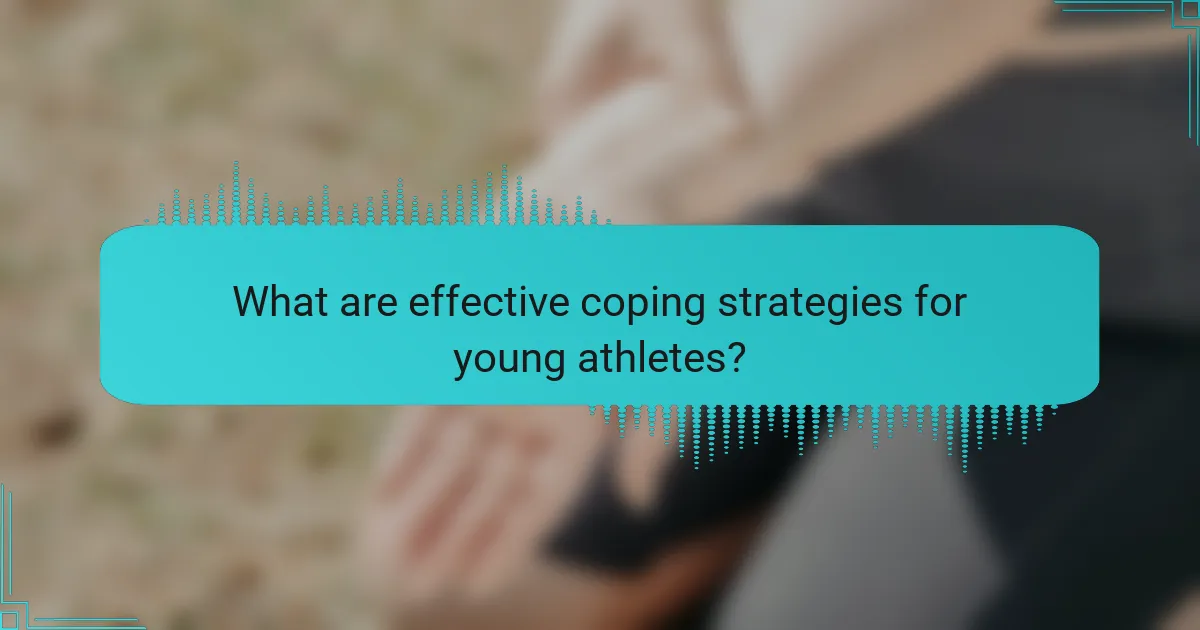 What are effective coping strategies for young athletes?